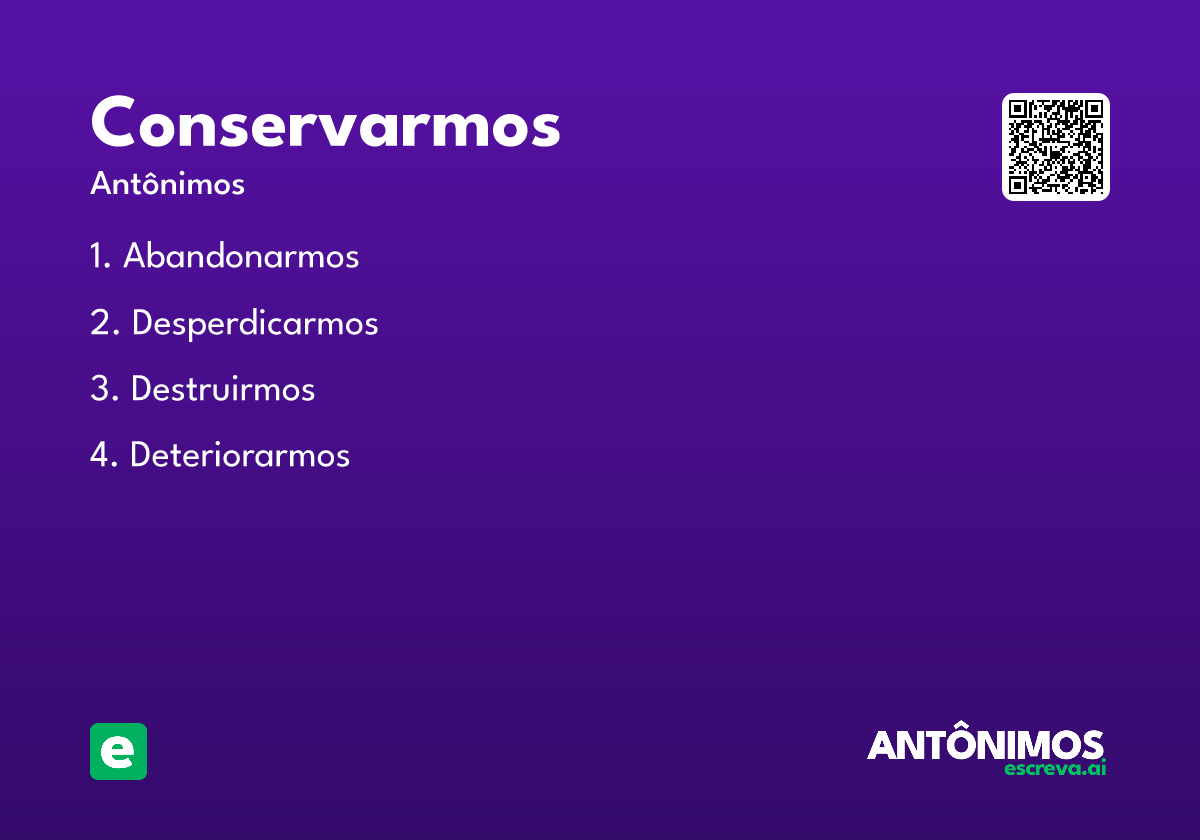 Conservarmos

Antônimos

1. Abandonarmos

2. Desperdicarmos

3. Destruirmos

4. Deteriorarmos

e

ANTÔNIMOS
escreva.ai